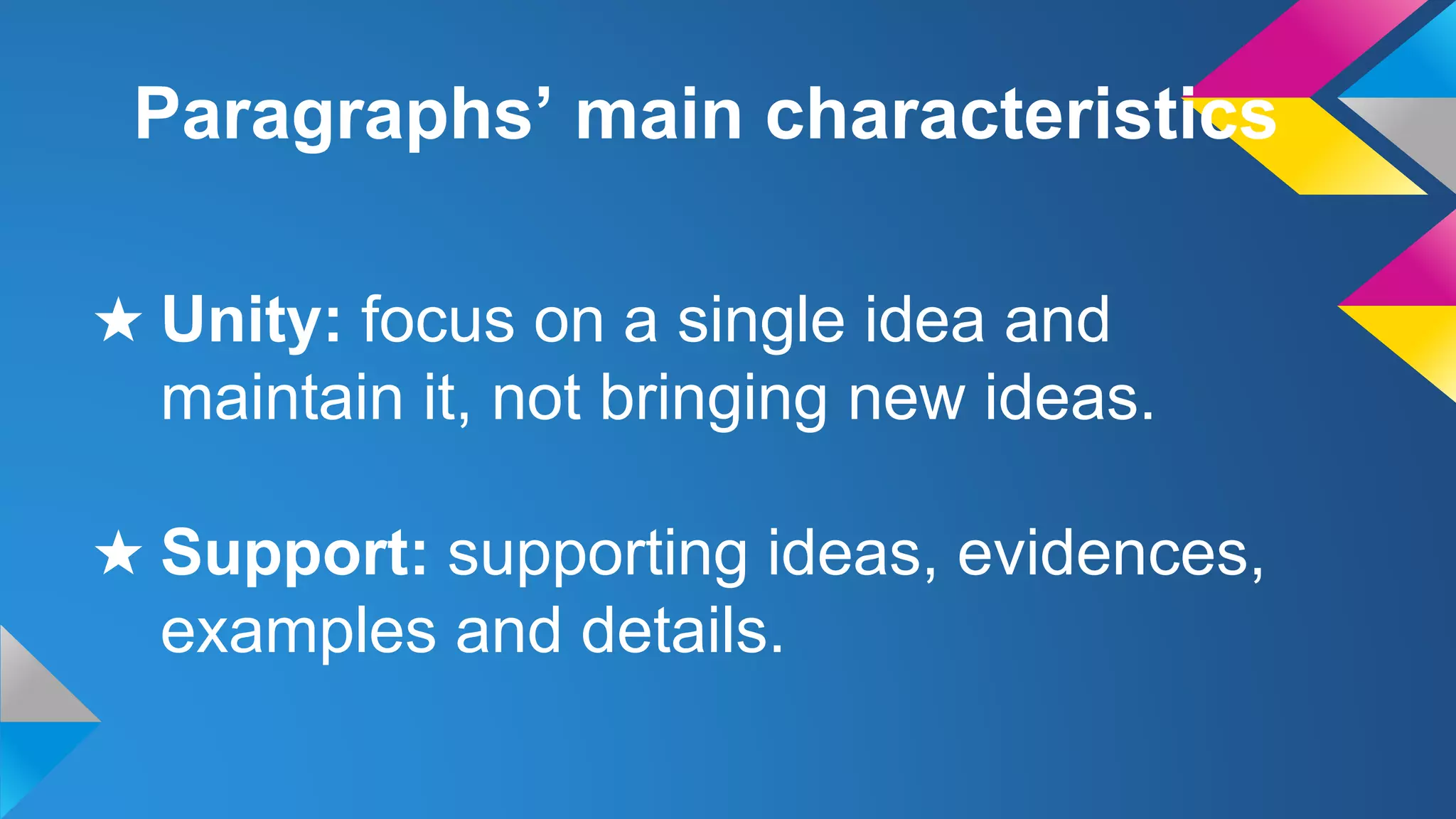 Paragraphs’ main characteristics

★ Unity: focus on a single idea and maintain it, not bringing new ideas.

★ Support: supporting ideas, evidences, examples and details.